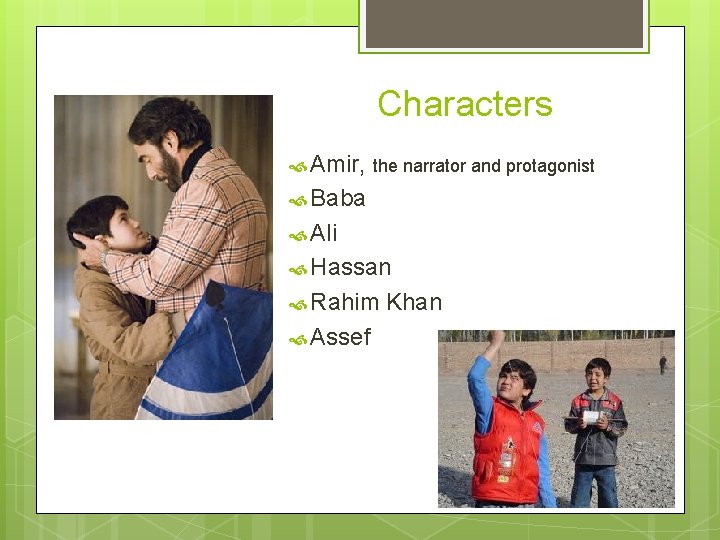 Characters

Amir, the narrator and protagonist
Baba
Ali
Hassan
Rahim Khan
Assef